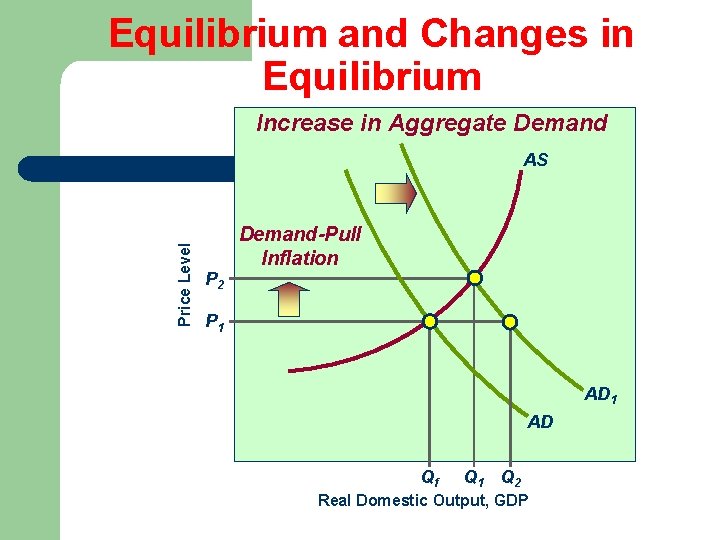 Equilibrium and Changes in Equilibrium

Increase in Aggregate Demand

AS

Demand-Pull Inflation

Price Level

$P_2$

$P_1$

$AD_1$

AD

$Q_f$ $Q_1$ $Q_2$

Real Domestic Output, GDP